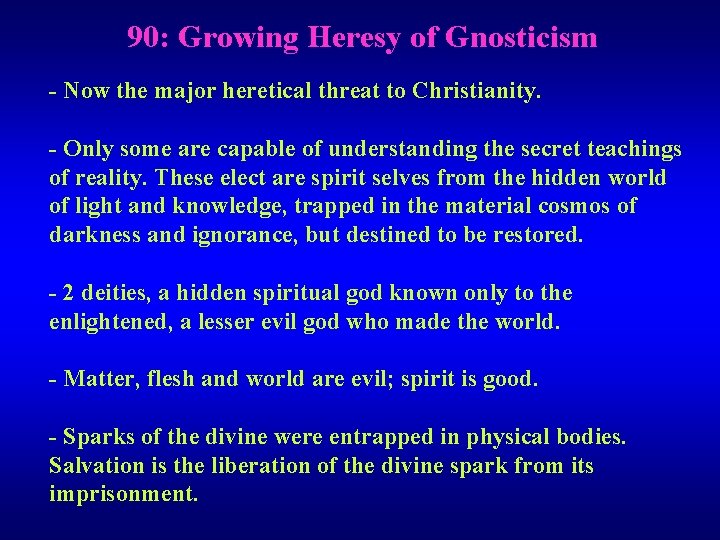 90: Growing Heresy of Gnosticism

- Now the major heretical threat to Christianity.

- Only some are capable of understanding the secret teachings of reality. These elect are spirit selves from the hidden world of light and knowledge, trapped in the material cosmos of darkness and ignorance, but destined to be restored.

- 2 deities, a hidden spiritual god known only to the enlightened, a lesser evil god who made the world.

- Matter, flesh and world are evil; spirit is good.

- Sparks of the divine were entrapped in physical bodies. Salvation is the liberation of the divine spark from its imprisonment.